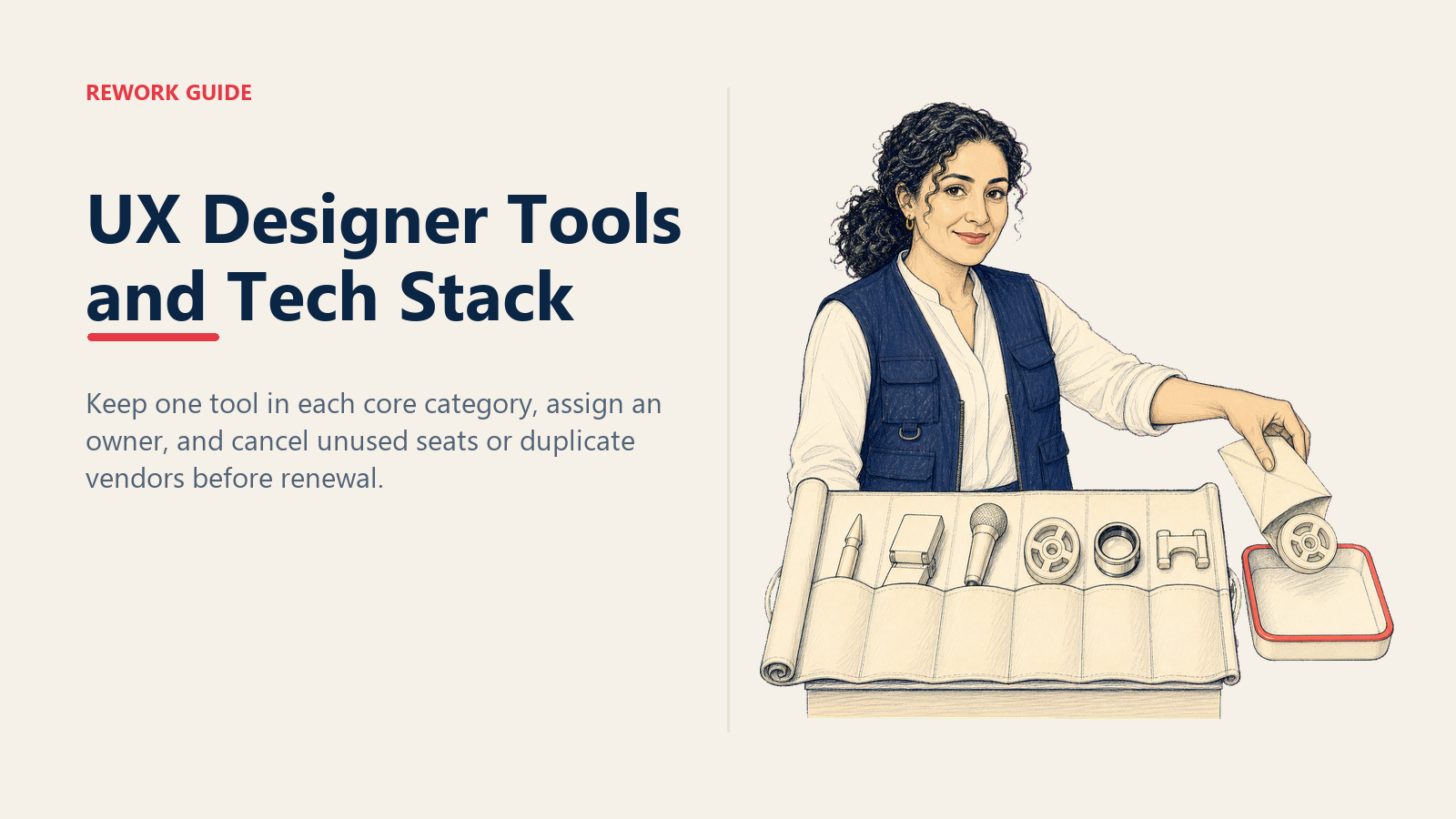 REWORK GUIDE

UX Designer Tools and Tech Stack

Keep one tool in each core category, assign an owner, and cancel unused seats or duplicate vendors before renewal.